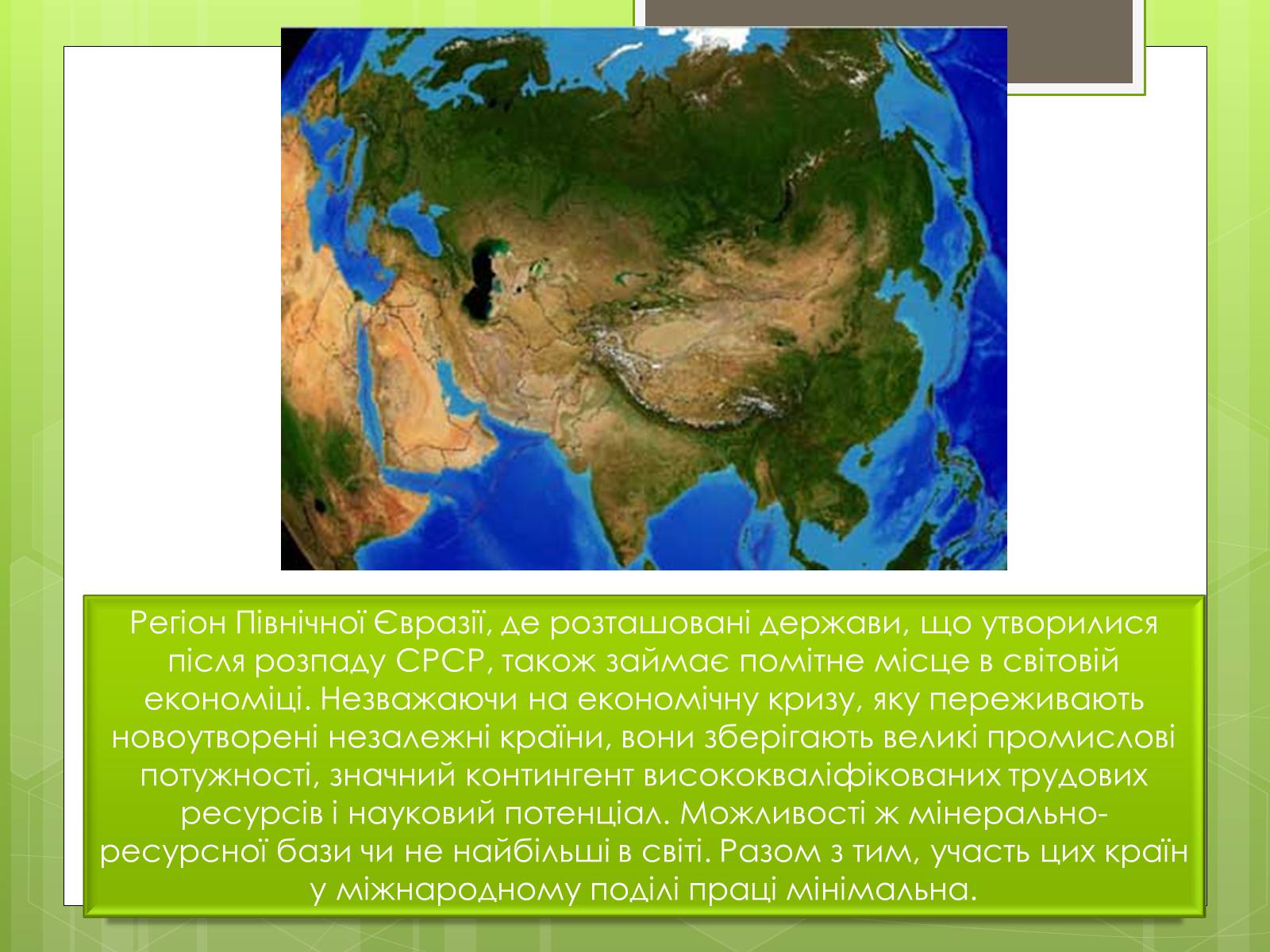 Регіон Північної Євразії, де розташовані держави, що утворилися після розпаду СРСР, також займає помітне місце в світовій економіці. Незважаючи на економічну кризу, яку переживають новоутворені незалежні країни, вони зберігають великі промислові потужності, значний контингент висококваліфікованих трудових ресурсів і науковий потенціал. Можливості ж мінерально-ресурсної бази чи не найбільші в світі. Разом з тим, участь цих країн у міжнародному поділі праці мінімальна.